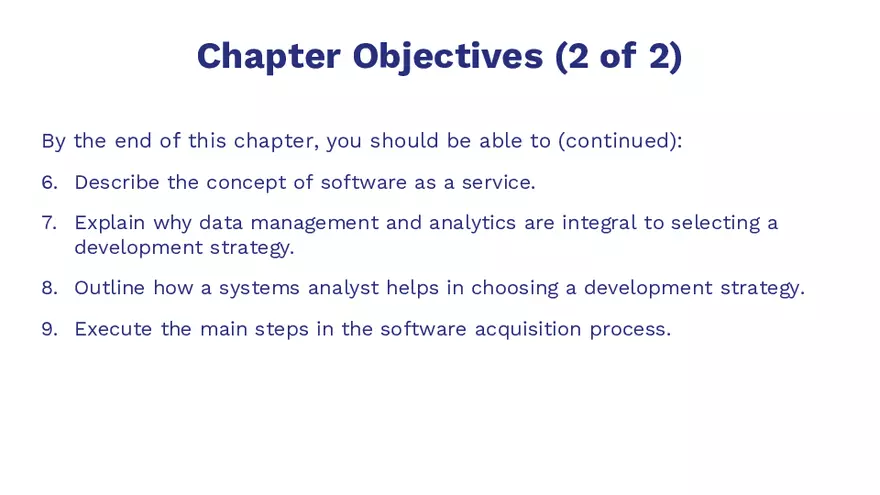 Chapter Objectives (2 of 2)

By the end of this chapter, you should be able to (continued):

6. Describe the concept of software as a service.

7. Explain why data management and analytics are integral to selecting a development strategy.

8. Outline how a systems analyst helps in choosing a development strategy.

9. Execute the main steps in the software acquisition process.